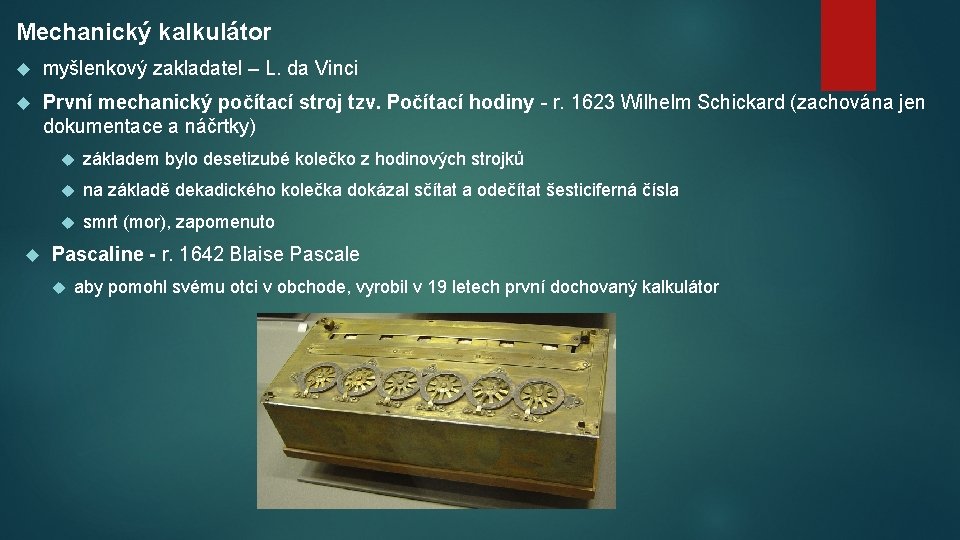 Mechanický kalkulátor

myšlenkový zakladatel – L. da Vinci

První mechanický počítací stroj tzv. Počítací hodiny - r. 1623 Wilhelm Schickard (zachována jen dokumentace a náčrtky)

základem bylo desetizubé kolečko z hodinových strojků

na základě dekadického kolečka dokázal sčítat a odečítat šesticiferná čísla

smrt (mor), zapomenuto

Pascaline - r. 1642 Blaise Pascale

aby pomohl svému otci v obchode, vyrobil v 19 letech první dochovaný kalkulátor